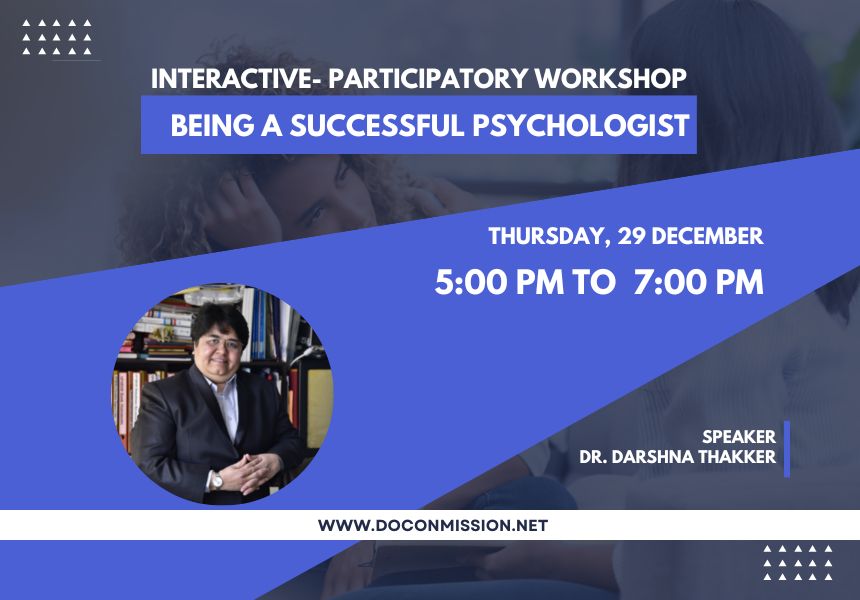 INTERACTIVE- PARTICIPATORY WORKSHOP

BEING A SUCCESSFUL PSYCHOLOGIST

THURSDAY, 29 DECEMBER

5:00 PM TO 7:00 PM

SPEAKER
DR. DARSHNA THAKKER

WWW.DOCONMISSION.NET